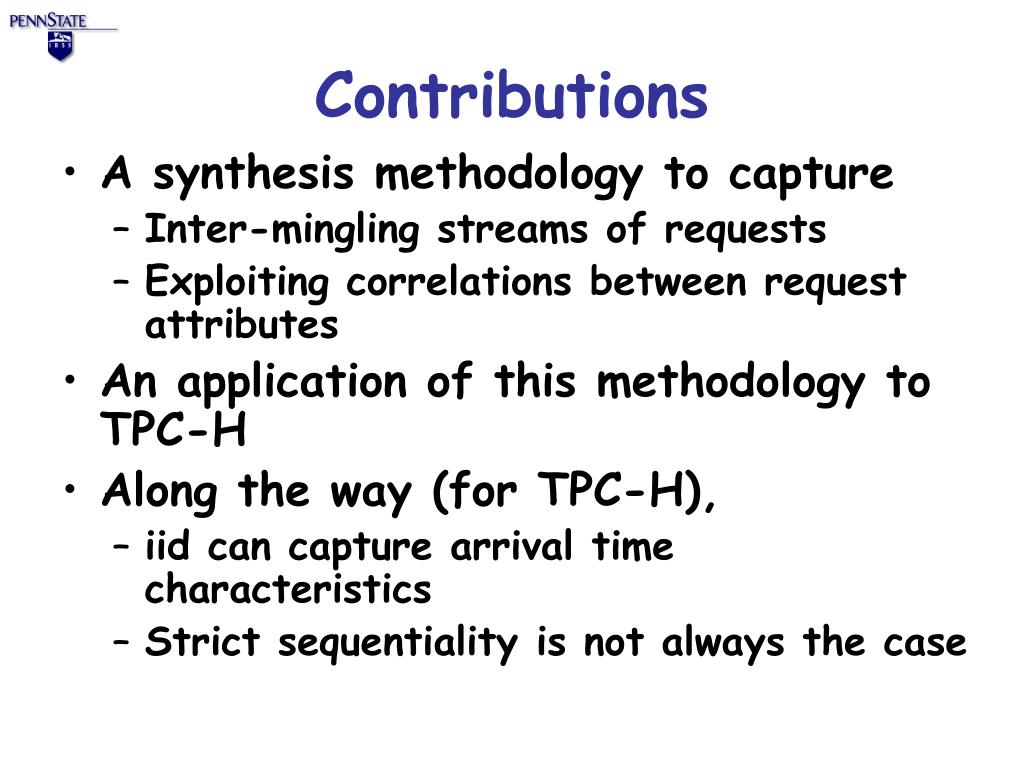 PENNSTATE
1855

Contributions

• A synthesis methodology to capture
– Inter-mingling streams of requests
– Exploiting correlations between request attributes
• An application of this methodology to TPC-H
• Along the way (for TPC-H),
– iid can capture arrival time characteristics
– Strict sequentiality is not always the case